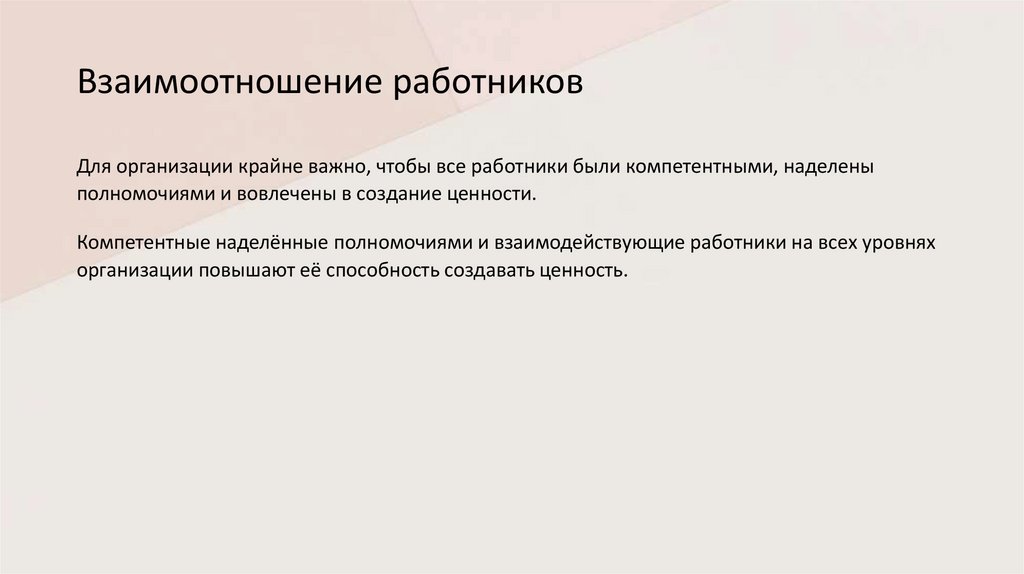 Взаимоотношение работников

Для организации крайне важно, чтобы все работники были компетентными, наделены полномочиями и вовлечены в создание ценности.

Компетентные наделённые полномочиями и взаимодействующие работники на всех уровнях организации повышают её способность создавать ценность.